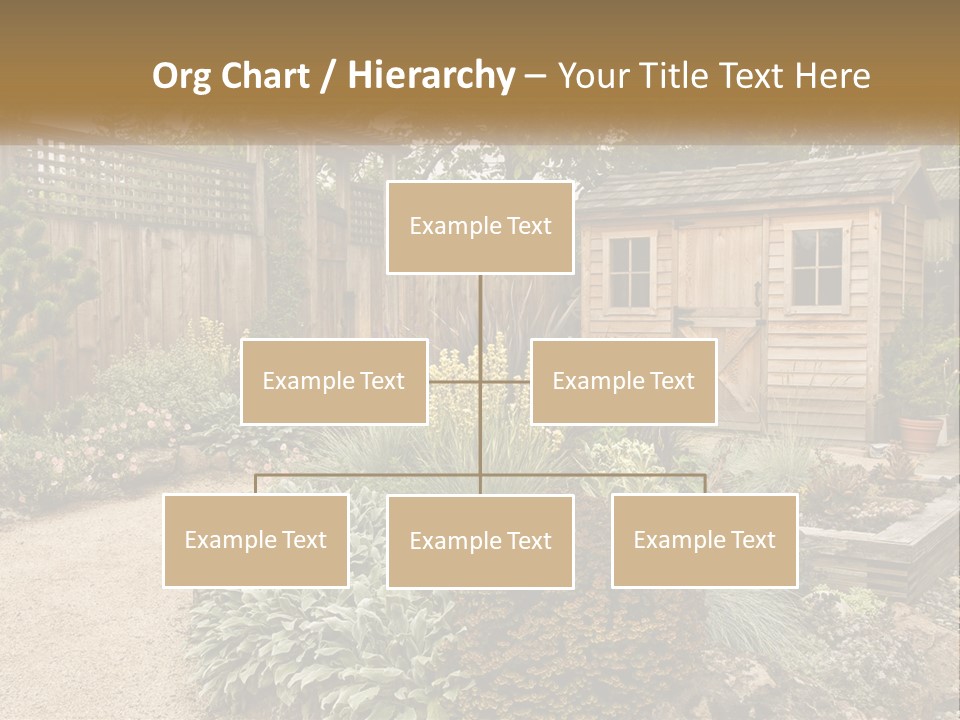 Org Chart / Hierarchy – Your Title Text Here

Example Text

Example Text

Example Text

Example Text

Example Text

Example Text